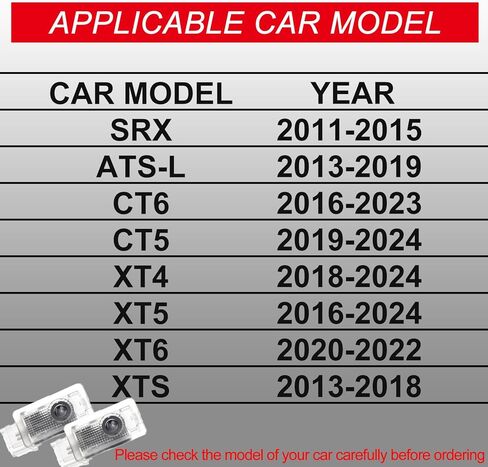 APPLICABLE CAR MODEL

| CAR MODEL | YEAR |
|---|---|
| SRX | 2011-2015 |
| ATS-L | 2013-2019 |
| CT6 | 2016-2023 |
| CT5 | 2019-2024 |
| XT4 | 2018-2024 |
| XT5 | 2016-2024 |
| XT6 | 2020-2022 |
| XTS | 2013-2018 |

Please check the model of your car carefully before ordering